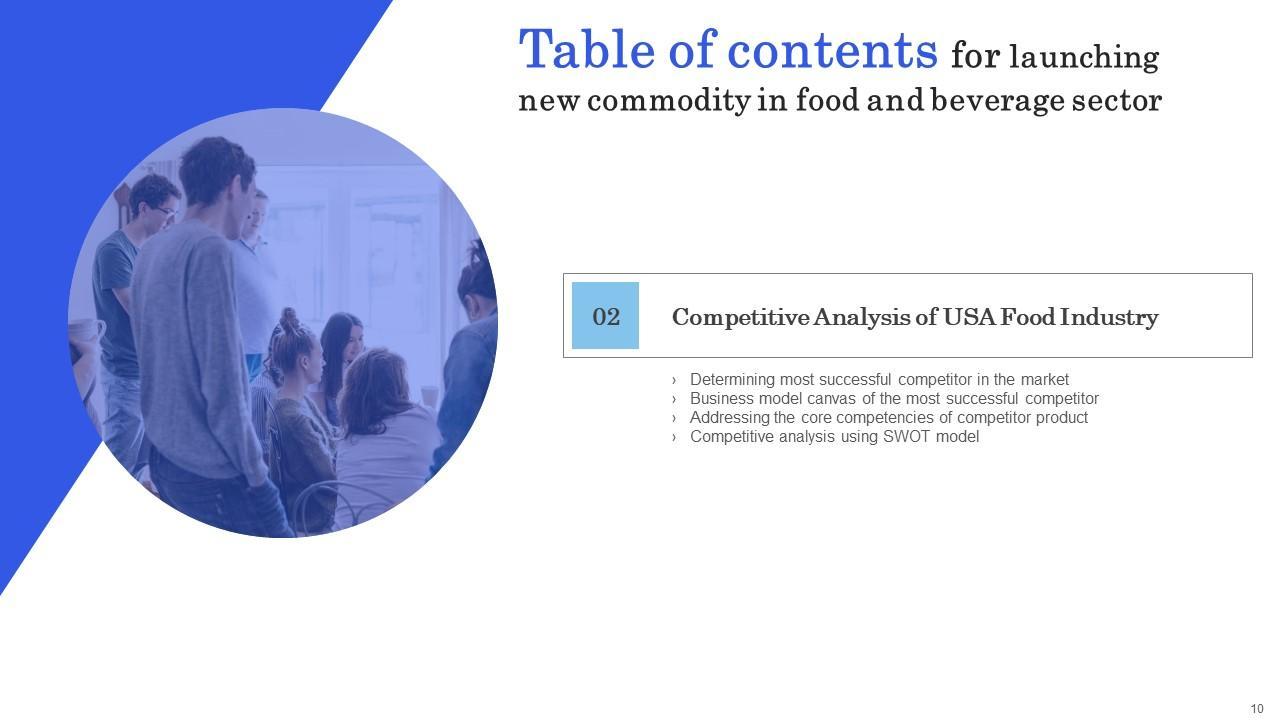 Table of contents for launching new commodity in food and beverage sector

02

Competitive Analysis of USA Food Industry

› Determining most successful competitor in the market
› Business model canvas of the most successful competitor
› Addressing the core competencies of competitor product
› Competitive analysis using SWOT model

10